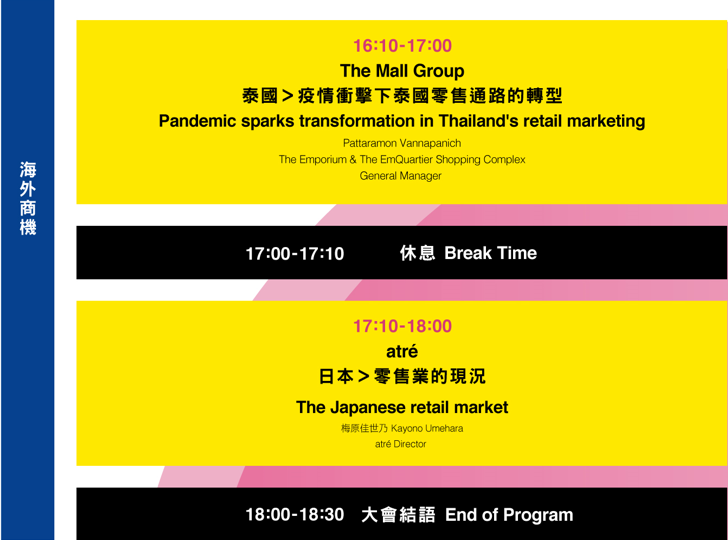 海外商機

16:10-17:00
The Mall Group
泰國＞疫情衝擊下泰國零售通路的轉型
Pandemic sparks transformation in Thailand's retail marketing
Pattaramon Vannapanich
The Emporium & The EmQuartier Shopping Complex
General Manager

17:00-17:10 休息 Break Time

17:10-18:00
atré
日本＞零售業的現況
The Japanese retail market
梅原佳世乃 Kayono Umehara
atré Director

18:00-18:30 大會結語 End of Program